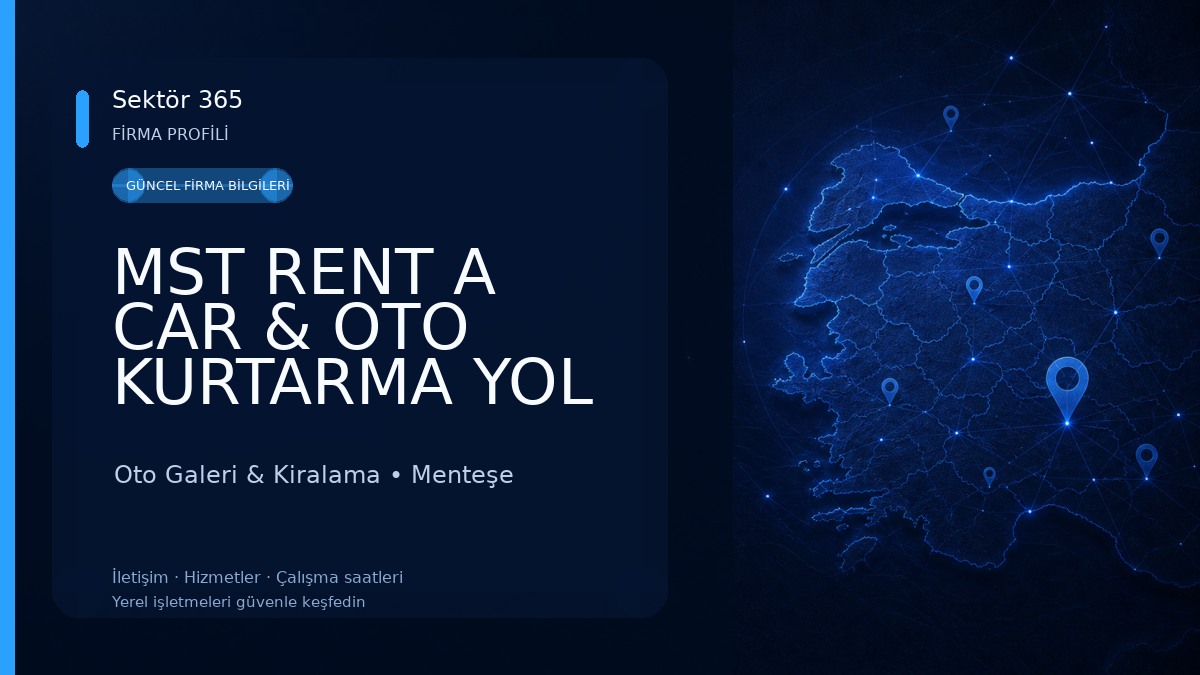 Sektör 365
FİRMA PROFİLİ

GÜNCEL FİRMA BİLGİLERİ

MST RENT A CAR & OTO KURTARMA YOL

Oto Galeri & Kiralama • Menteşe

İletişim · Hizmetler · Çalışma saatleri
Yerel işletmeleri güvenle keşfedin